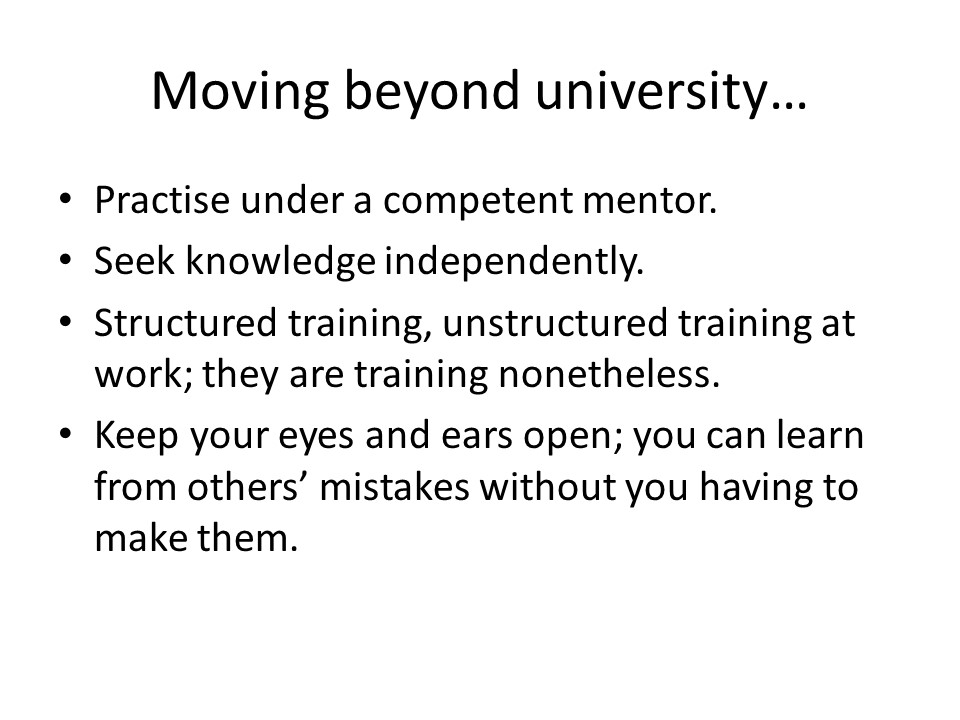 Moving beyond university…

• Practise under a competent mentor.
• Seek knowledge independently.
• Structured training, unstructured training at work; they are training nonetheless.
• Keep your eyes and ears open; you can learn from others’ mistakes without you having to make them.